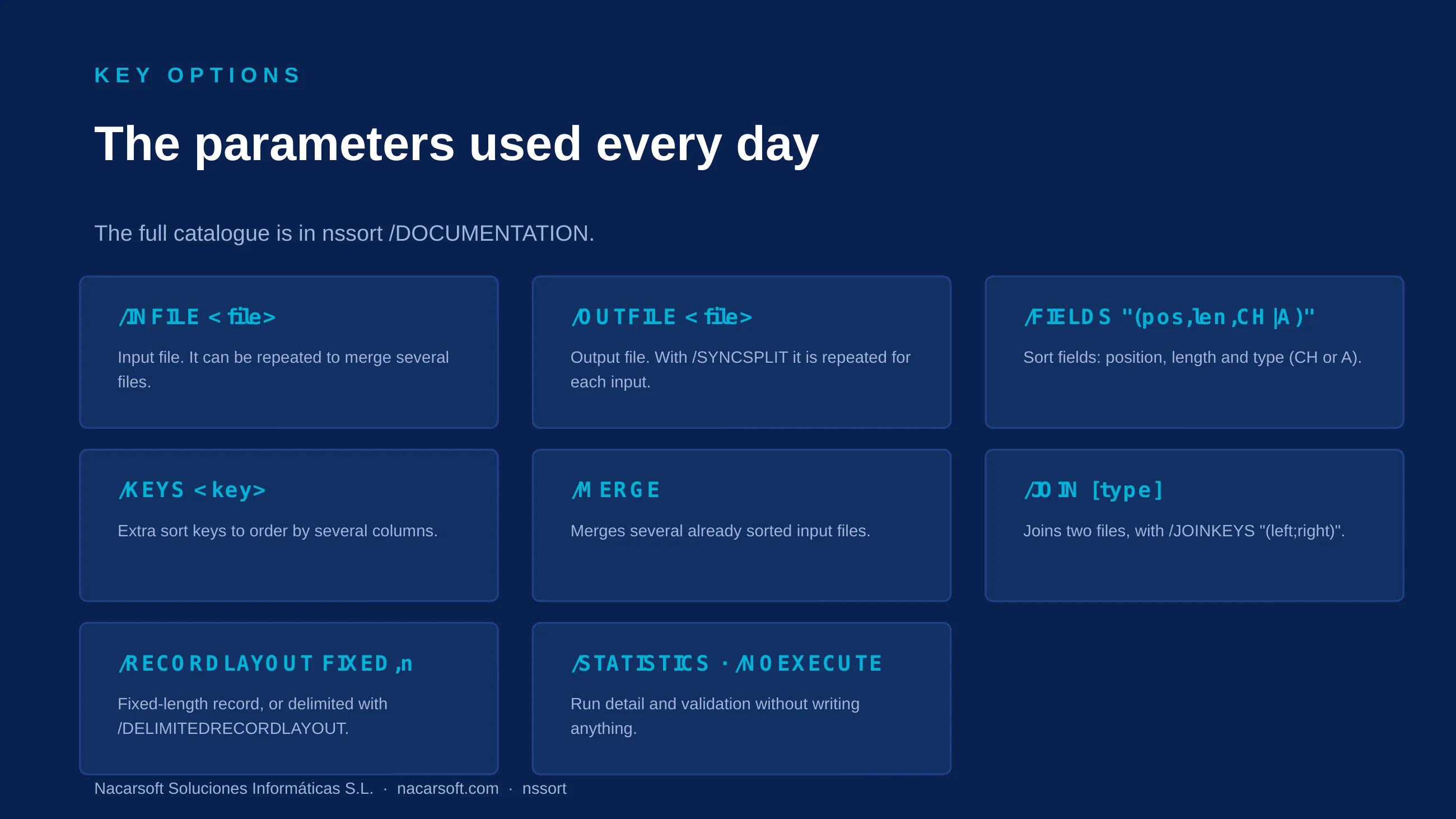 KEY OPTIONS

The parameters used every day

The full catalogue is in nssort /DOCUMENTATION.

/INFILE <file>

Input file. It can be repeated to merge several files.

/OUTFILE <file>

Output file. With /SYNCSPLIT it is repeated for each input.

/FIELDS "(pos,len,CH|A)"

Sort fields: position, length and type (CH or A).

/KEYS <key>

Extra sort keys to order by several columns.

/MERGE

Merges several already sorted input files.

/JOIN [type]

Joins two files, with /JOINKEYS "(left;right)".

/RECORDLAYOUT FIXED,n

Fixed-length record, or delimited with /DELIMITEDRECORDLAYOUT.

/STATISTICS · /NOEXECUTE

Run detail and validation without writing anything.

Nacarsoft Soluciones Informáticas S.L. · nacarsoft.com · nssort